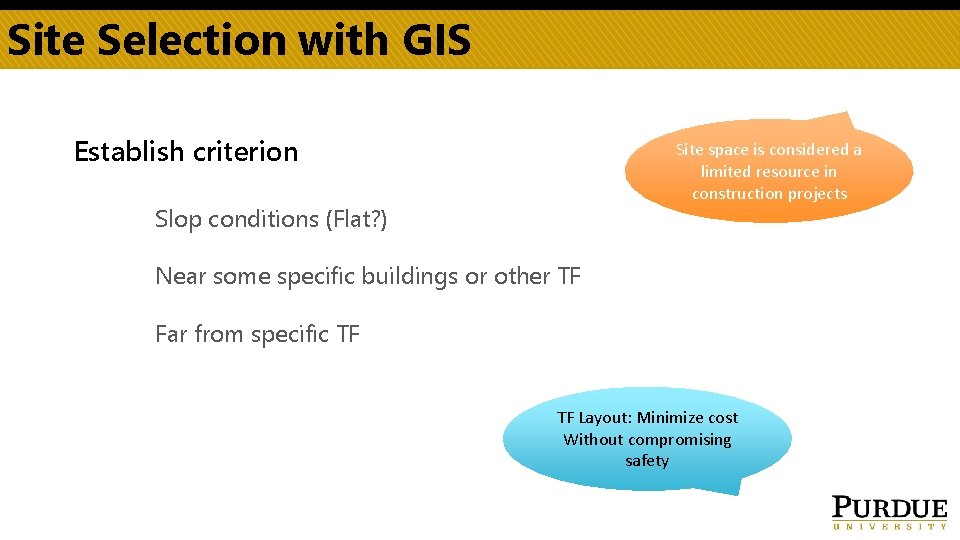 Site Selection with GIS

Establish criterion

Site space is considered a limited resource in construction projects

Slop conditions (Flat?)

Near some specific buildings or other TF

Far from specific TF

TF Layout: Minimize cost Without compromising safety

PURDUE
UNIVERSITY